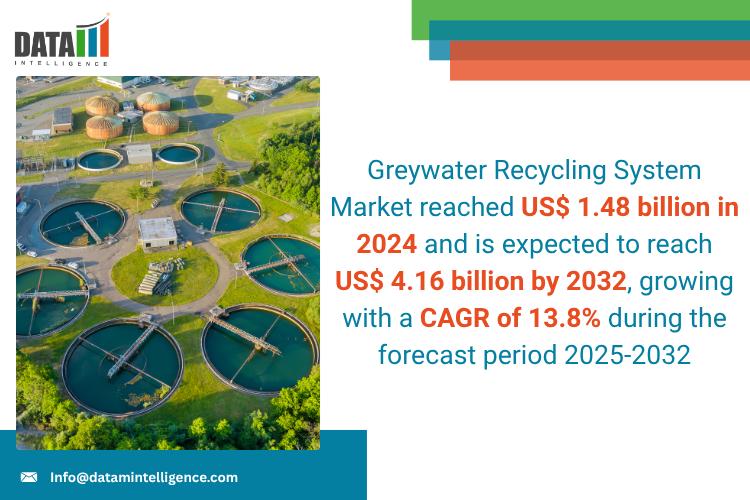 DATA
INTELLIGENCE

Greywater Recycling System Market reached US$ 1.48 billion in 2024 and is expected to reach US$ 4.16 billion by 2032, growing with a CAGR of 13.8% during the forecast period 2025-2032

Info@datamintelligence.com